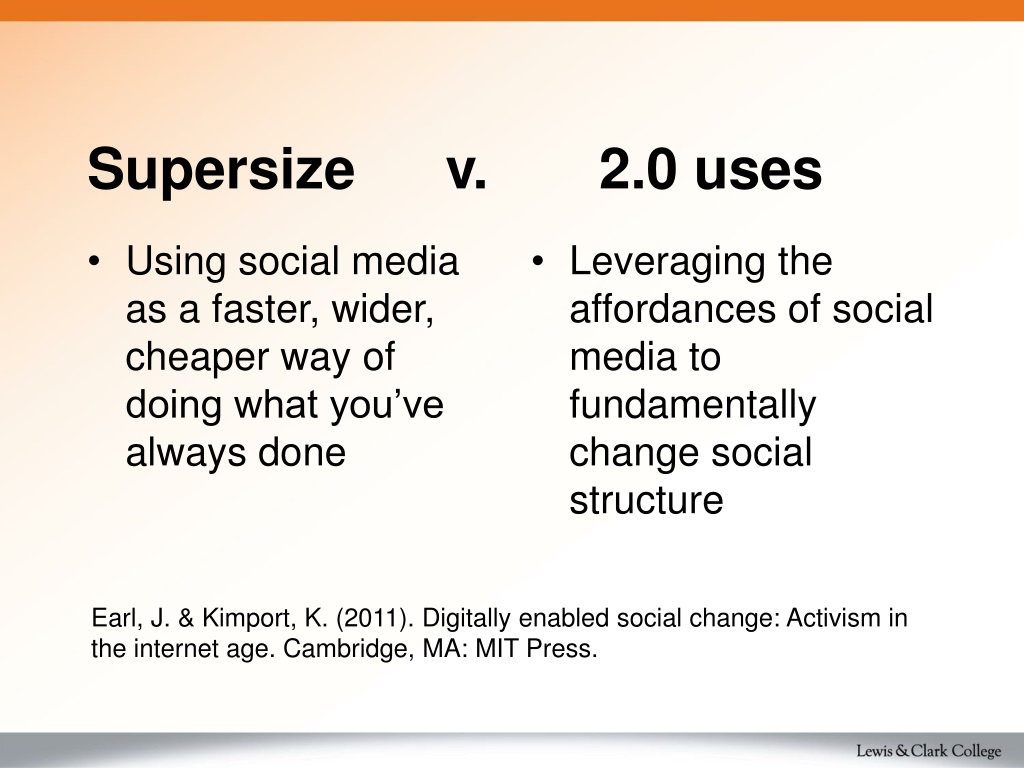 Supersize v. 2.0 uses

• Using social media as a faster, wider, cheaper way of doing what you've always done

• Leveraging the affordances of social media to fundamentally change social structure

Earl, J. & Kimport, K. (2011). Digitally enabled social change: Activism in the internet age. Cambridge, MA: MIT Press.

Lewis & Clark College